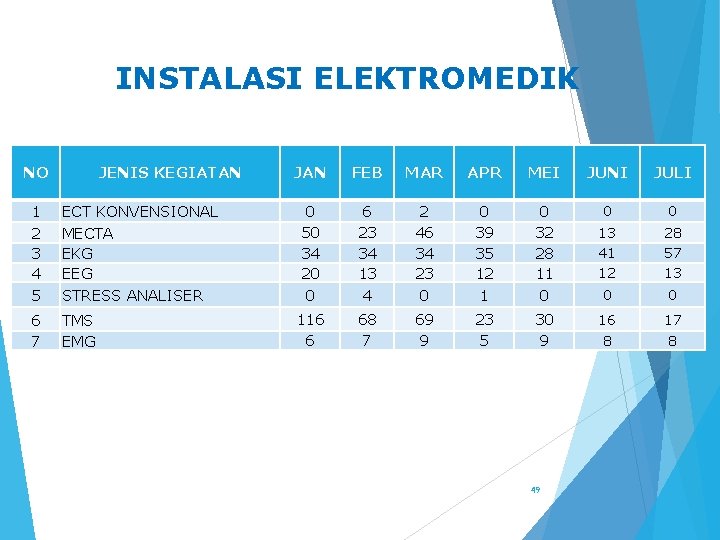 INSTALASI ELEKTROMEDIK

| NO | JENIS KEGIATAN | JAN | FEB | MAR | APR | MEI | JUNI | JULI |
|---|---|---|---|---|---|---|---|---|
| 1 | ECT KONVENSIONAL | 0 | 6 | 2 | 0 | 0 | 0 | 0 |
| 2 | MECTA | 50 | 23 | 46 | 39 | 32 | 13 | 28 |
| 3 | EKG | 34 | 34 | 34 | 35 | 28 | 41 | 57 |
| 4 | EEG | 20 | 13 | 23 | 12 | 11 | 12 | 13 |
| 5 | STRESS ANALISER | 0 | 4 | 0 | 1 | 0 | 0 | 0 |
| 6 | TMS | 116 | 68 | 69 | 23 | 30 | 16 | 17 |
| 7 | EMG | 6 | 7 | 9 | 5 | 9 | 8 | 8 |

49